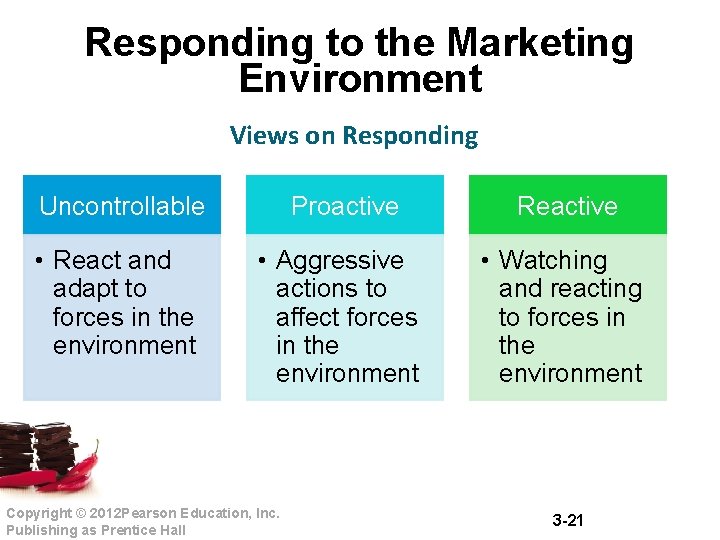 Responding to the Marketing Environment

Views on Responding

Uncontrollable

• React and adapt to forces in the environment

Proactive

• Aggressive actions to affect forces in the environment

Reactive

• Watching and reacting to forces in the environment

Copyright © 2012Pearson Education, Inc.
Publishing as Prentice Hall

3-21